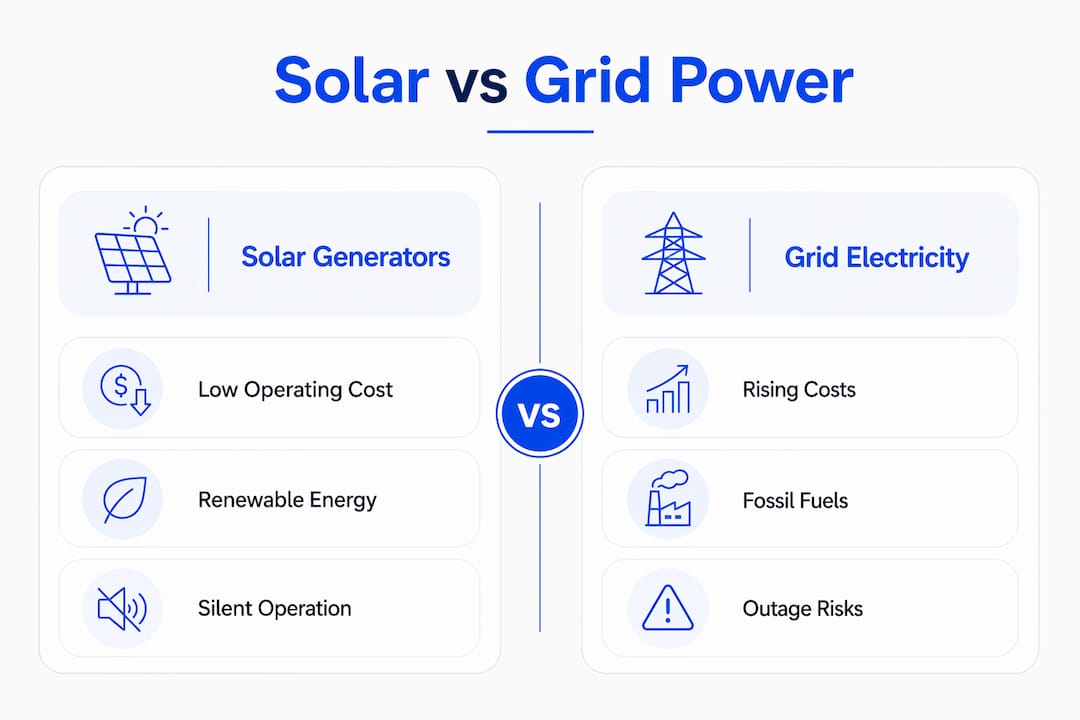 Solar vs Grid Power

Solar Generators

Low Operating Cost

Renewable Energy

Silent Operation

VS

Grid Electricity

Rising Costs

Fossil Fuels

Outage Risks